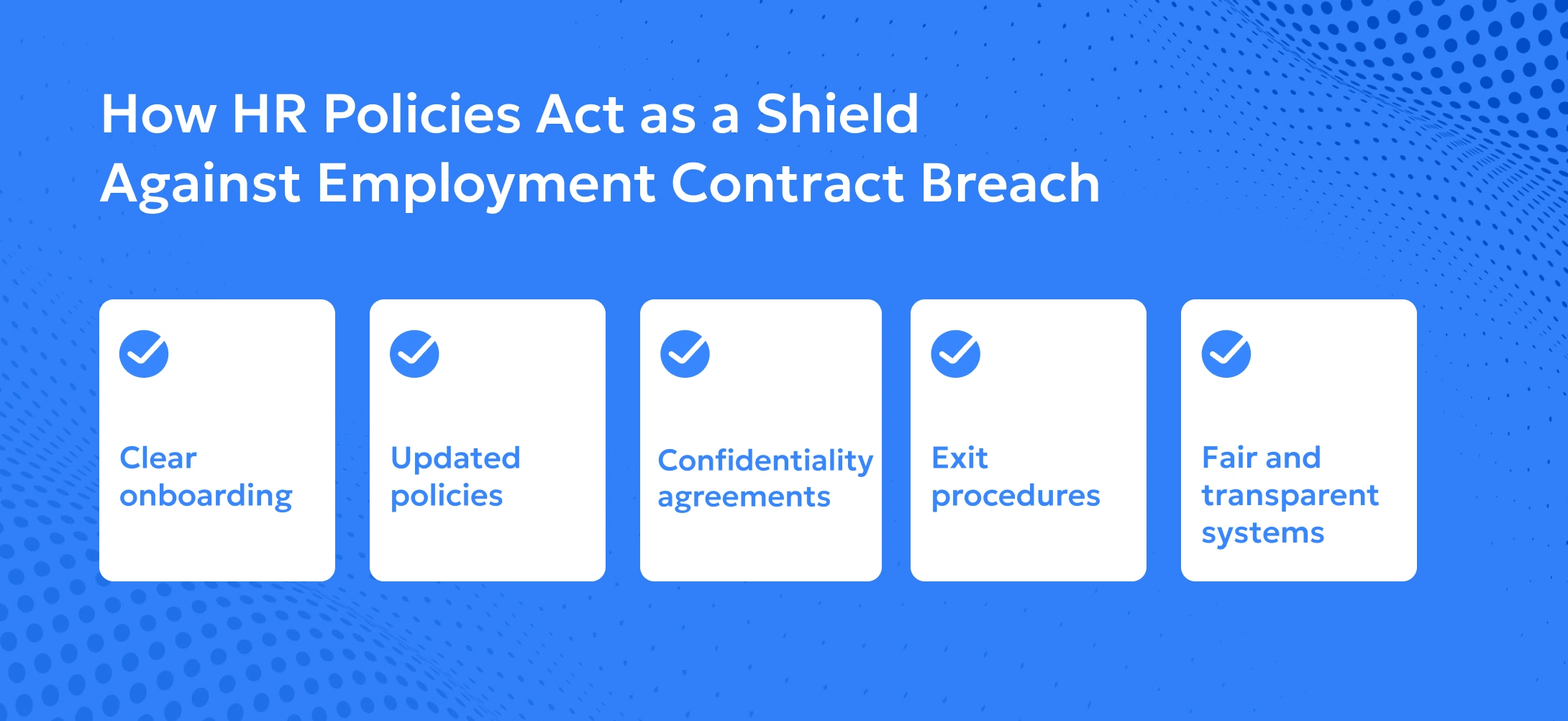 How HR Policies Act as a Shield Against Employment Contract Breach

Clear onboarding

Updated policies

Confidentiality agreements

Exit procedures

Fair and transparent systems